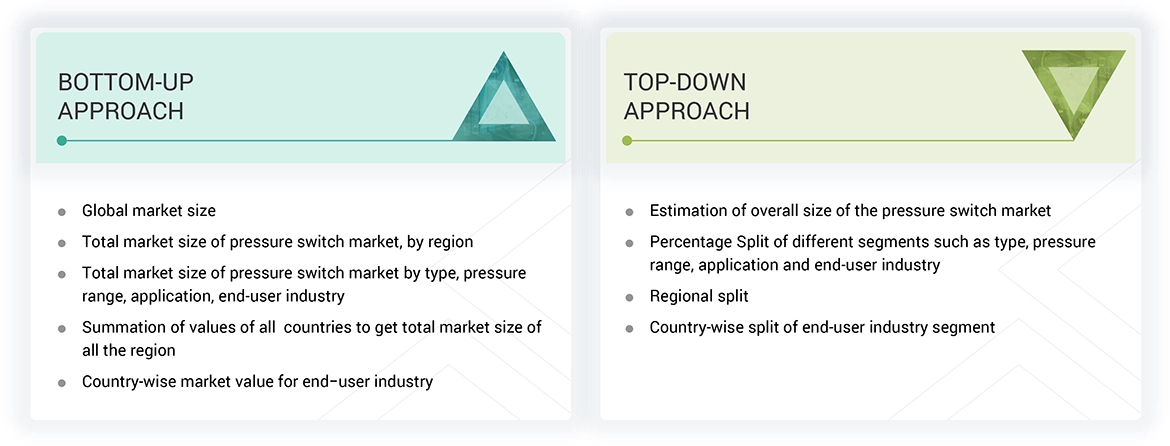 BOTTOM-UP APPROACH

- Global market size
- Total market size of pressure switch market, by region
- Total market size of pressure switch market by type, pressure range, application, end-user industry
- Summation of values of all countries to get total market size of all the region
- Country-wise market value for end–user industry

TOP-DOWN APPROACH

- Estimation of overall size of the pressure switch market
- Percentage Split of different segments such as type, pressure range, application and end-user industry
- Regional split
- Country-wise split of end-user industry segment